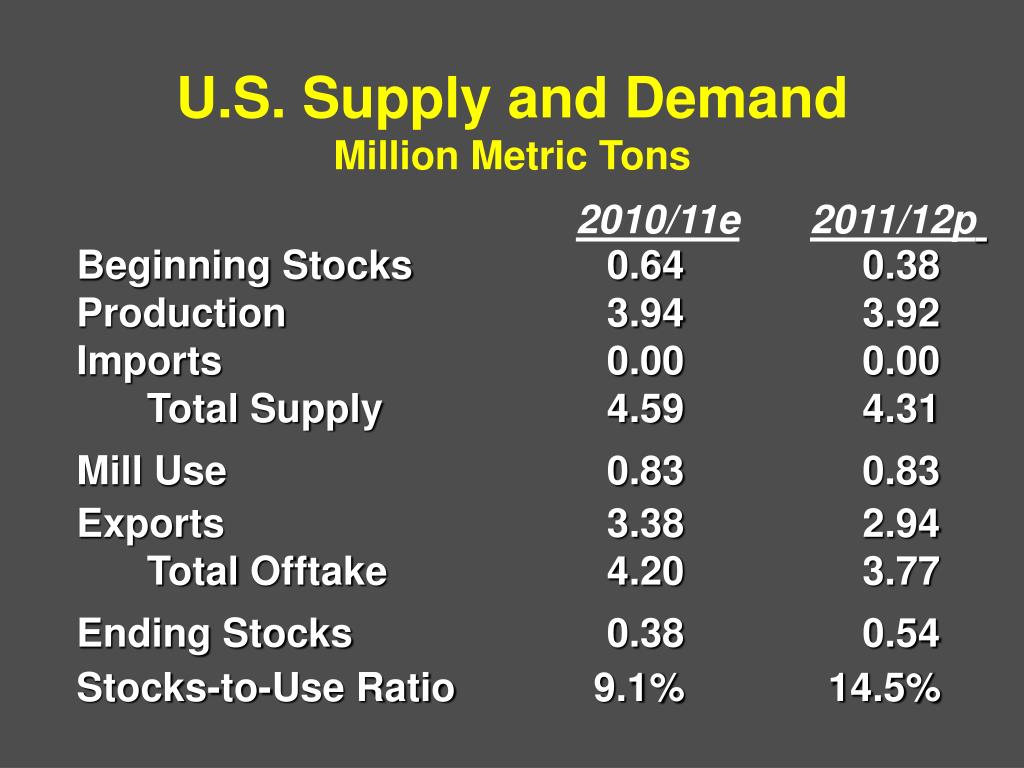 U.S. Supply and Demand
Million Metric Tons

| | 2010/11e | 2011/12p |
|---|---|---|
| Beginning Stocks | 0.64 | 0.38 |
| Production | 3.94 | 3.92 |
| Imports | 0.00 | 0.00 |
| Total Supply | 4.59 | 4.31 |
| Mill Use | 0.83 | 0.83 |
| Exports | 3.38 | 2.94 |
| Total Offtake | 4.20 | 3.77 |
| Ending Stocks | 0.38 | 0.54 |
| Stocks-to-Use Ratio | 9.1% | 14.5% |